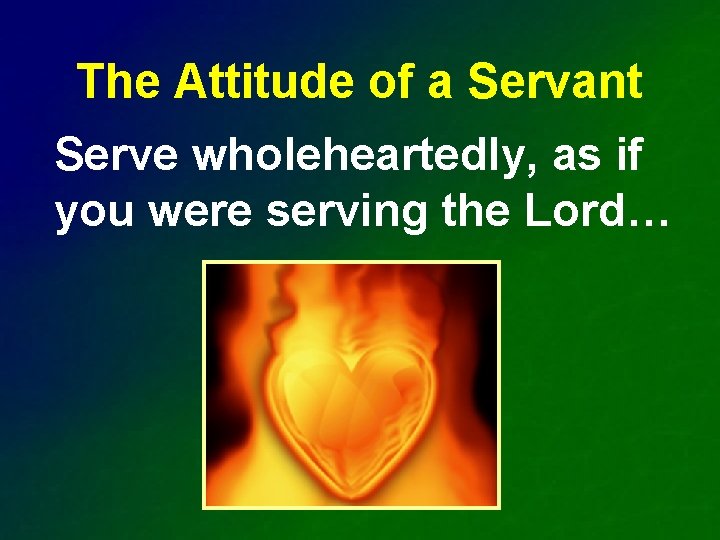 The Attitude of a Servant

Serve wholeheartedly, as if you were serving the Lord…